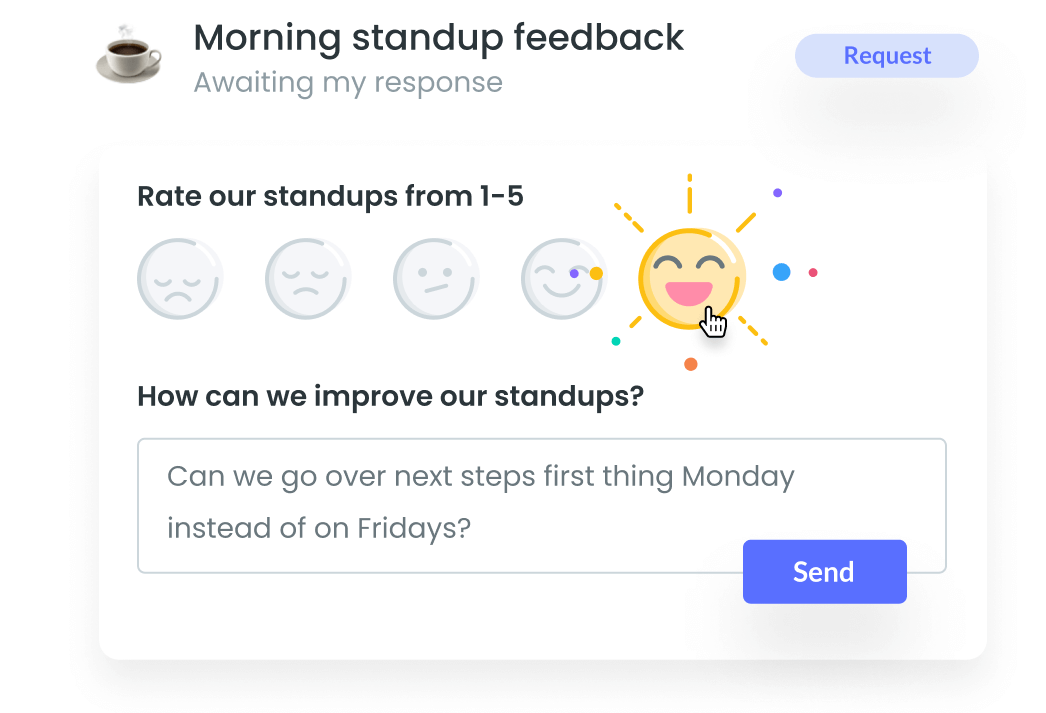 Morning standup feedback
Awaiting my response

Request

Rate our standups from 1-5

How can we improve our standups?

Can we go over next steps first thing Monday instead of on Fridays?

Send